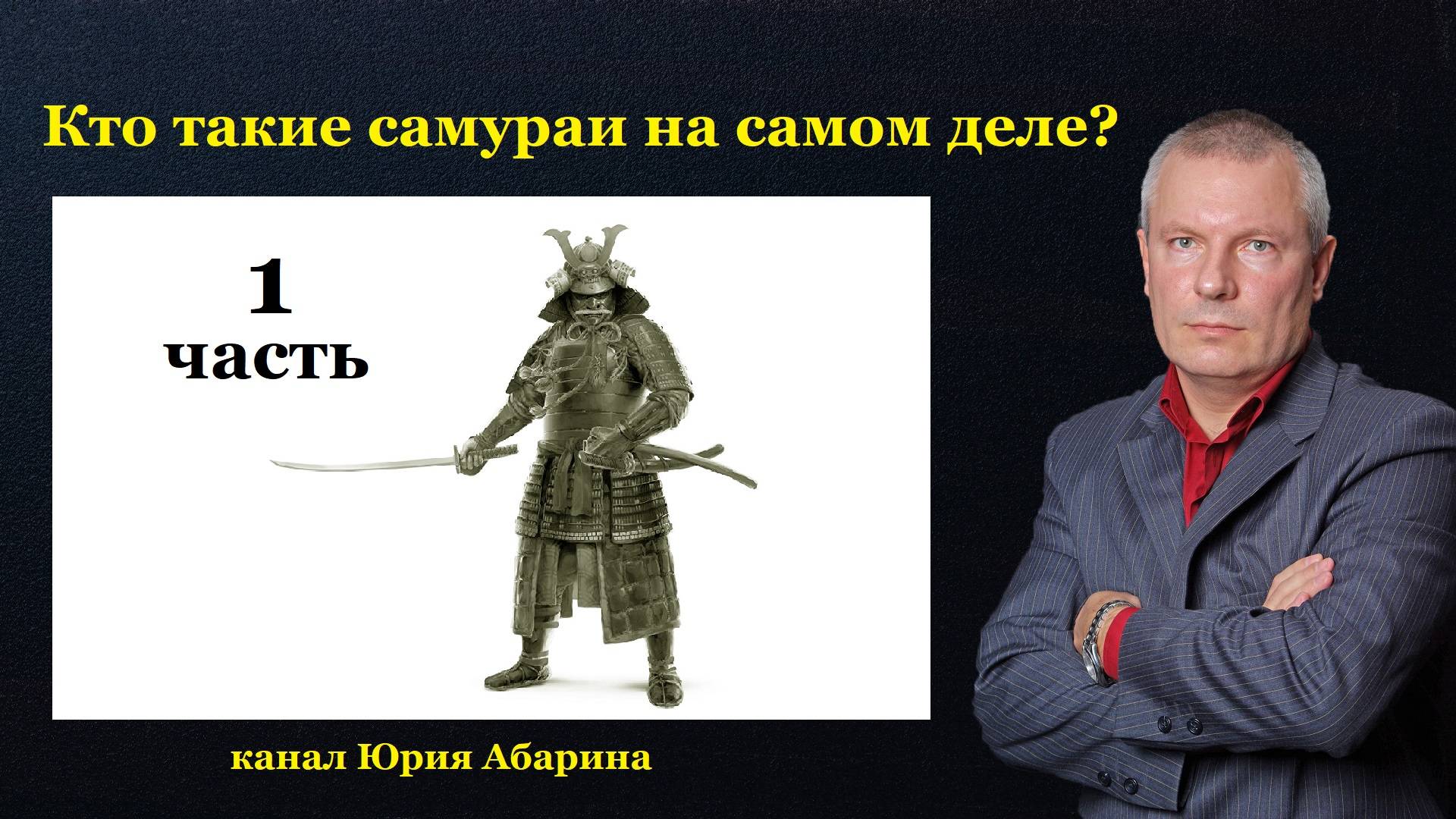 Кто такие самураи на самом деле?

1
часть

канал Юрия Абарина